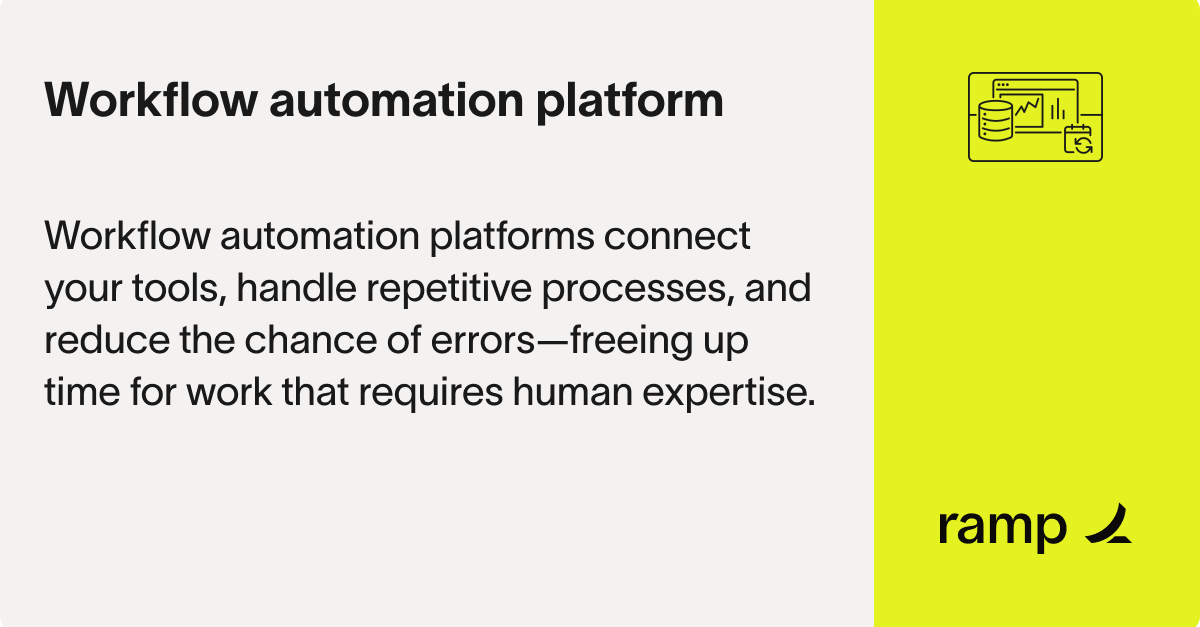 Workflow automation platform

Workflow automation platforms connect your tools, handle repetitive processes, and reduce the chance of errors—freeing up time for work that requires human expertise.

ramp